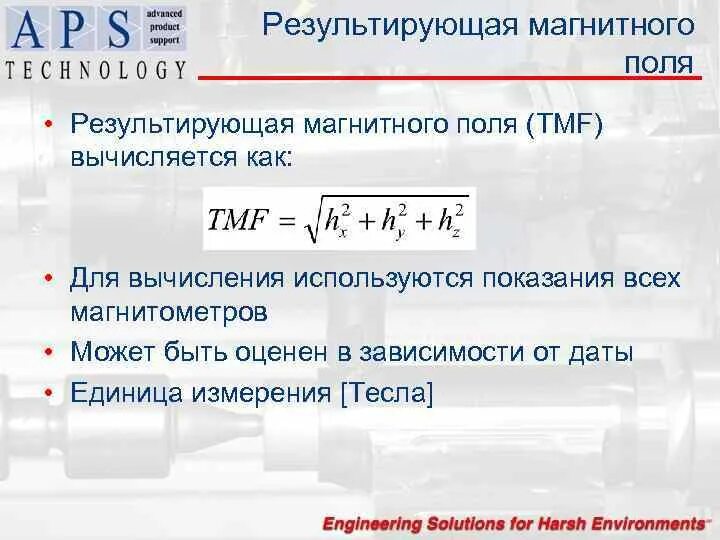 APS advanced product support
TECHNOLOGY

Результирующая магнитного поля

• Результирующая магнитного поля (TMF) вычисляется как:

$TMF = \sqrt{h_x^2 + h_y^2 + h_z^2}$

• Для вычисления используются показания всех магнитометров
• Может быть оценен в зависимости от даты
• Единица измерения [Тесла]

Engineering Solutions for Harsh Environments™